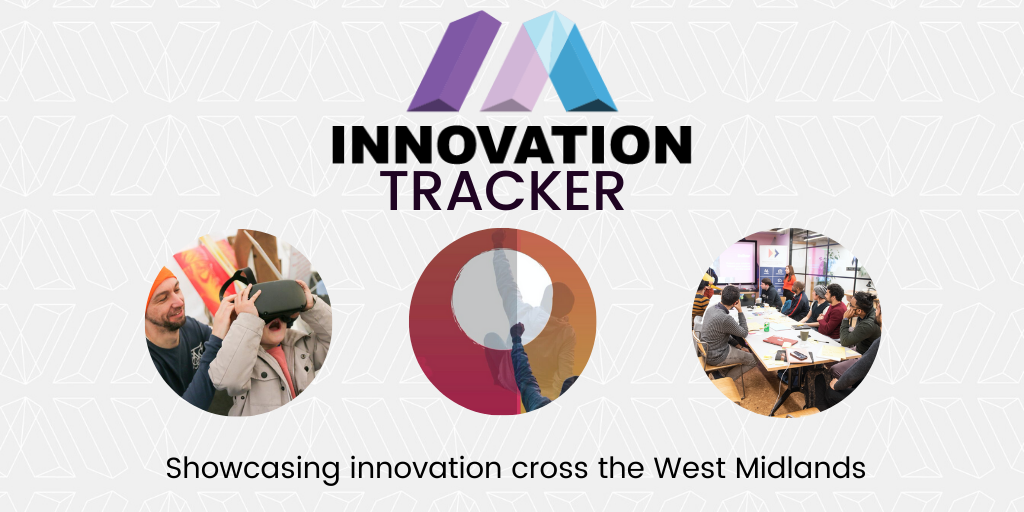 INNOVATION
TRACKER

Showcasing innovation cross the West Midlands